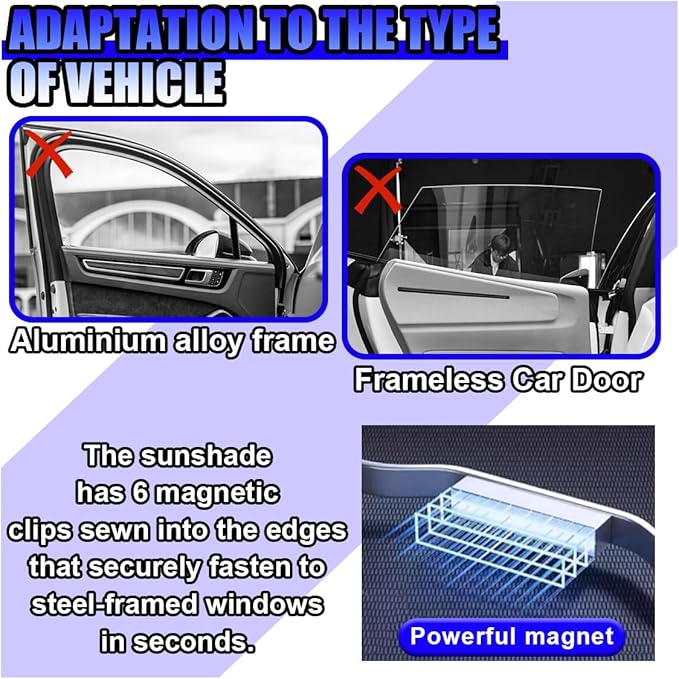 ADAPTATION TO THE TYPE OF VEHICLE

Aluminium alloy frame

Frameless Car Door

The sunshade has 6 magnetic clips sewn into the edges that securely fasten to steel-framed windows in seconds.

Powerful magnet